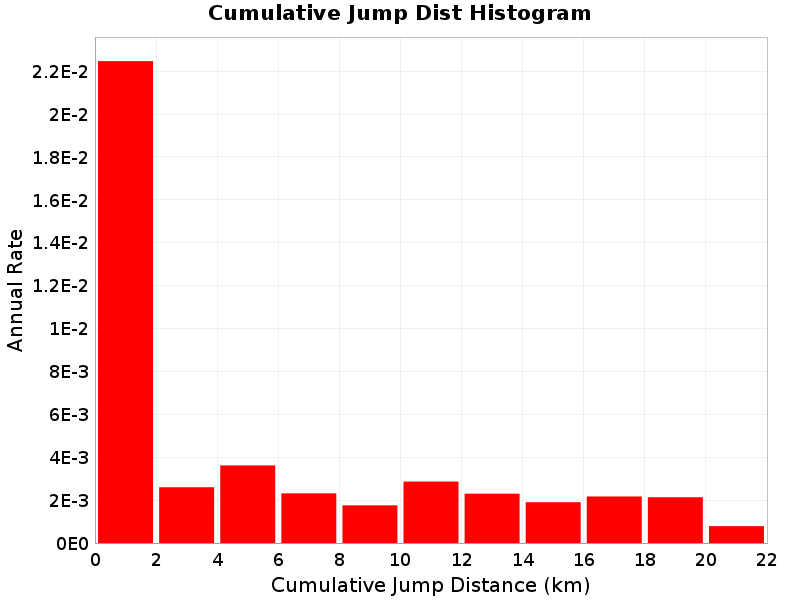 Cumulative Jump Dist Histogram

Annual Rate

2.2E-2
2E-2
1.8E-2
1.6E-2
1.4E-2
1.2E-2
1E-2
8E-3
6E-3
4E-3
2E-3
0E0

0 2 4 6 8 10 12 14 16 18 20 22

Cumulative Jump Distance (km)